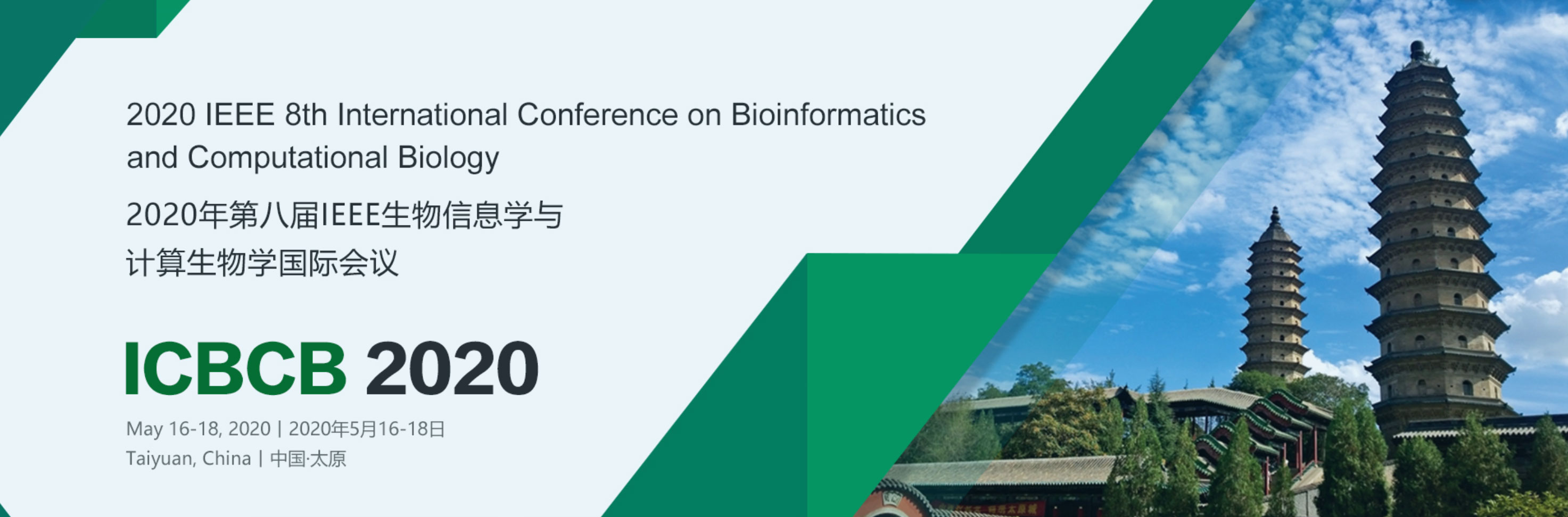 2020 IEEE 8th International Conference on Bioinformatics and Computational Biology

2020年第八届IEEE生物信息学与计算生物学国际会议

ICBCB 2020

May 16-18, 2020 | 2020年5月16-18日
Taiyuan, China | 中国·太原